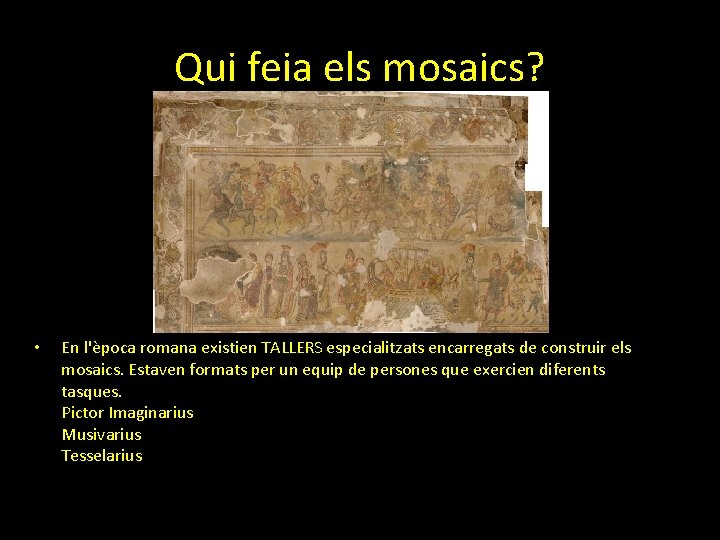 Qui feia els mosaics?

• En l'època romana existien TALLERS especialitzats encarregats de construir els mosaics. Estaven formats per un equip de persones que exercien diferents tasques.
Pictor Imaginarius
Musivarius
Tesselarius